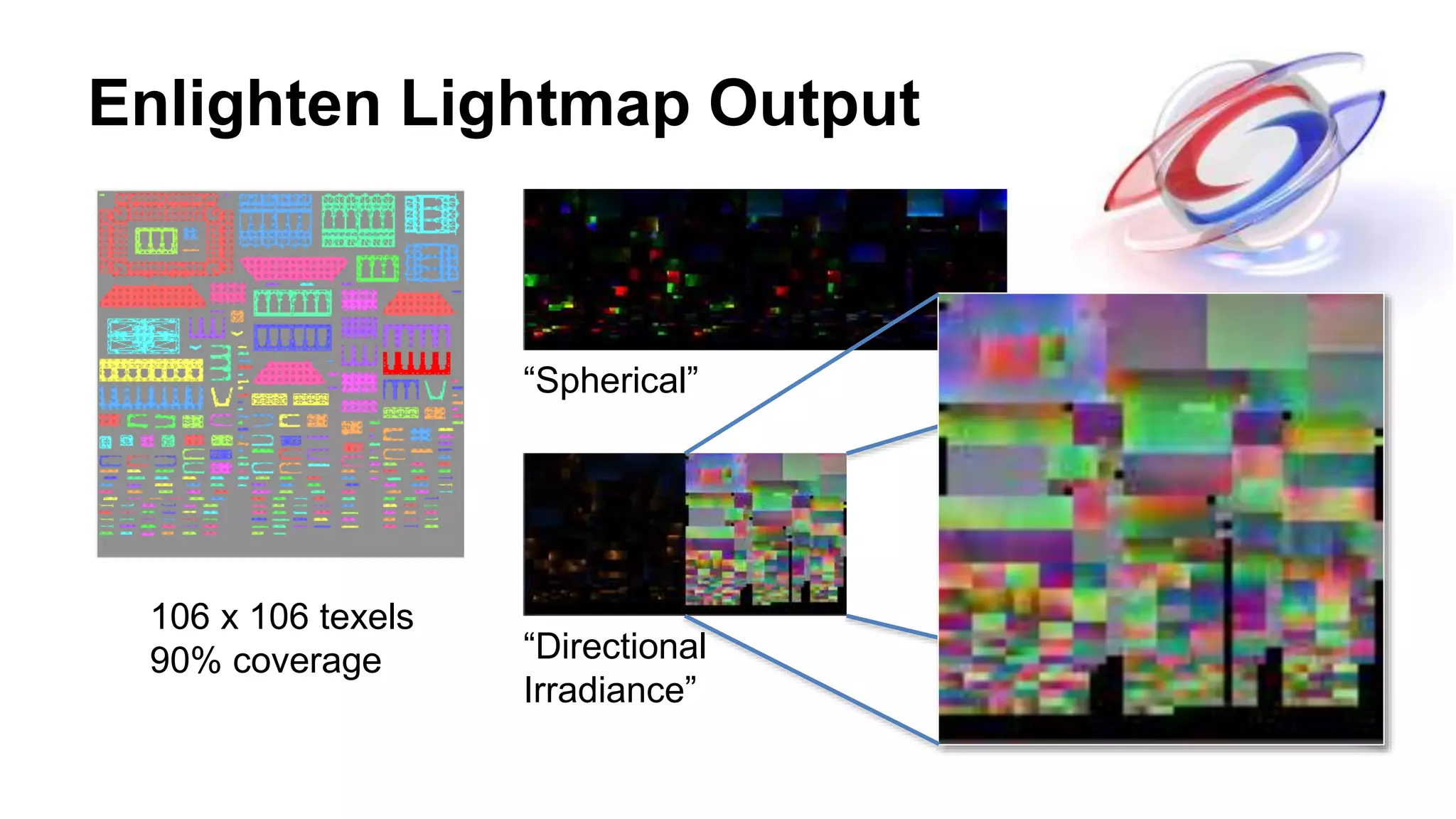 Enlighten Lightmap Output

106 x 106 texels
90% coverage

“Spherical”

“Directional Irradiance”